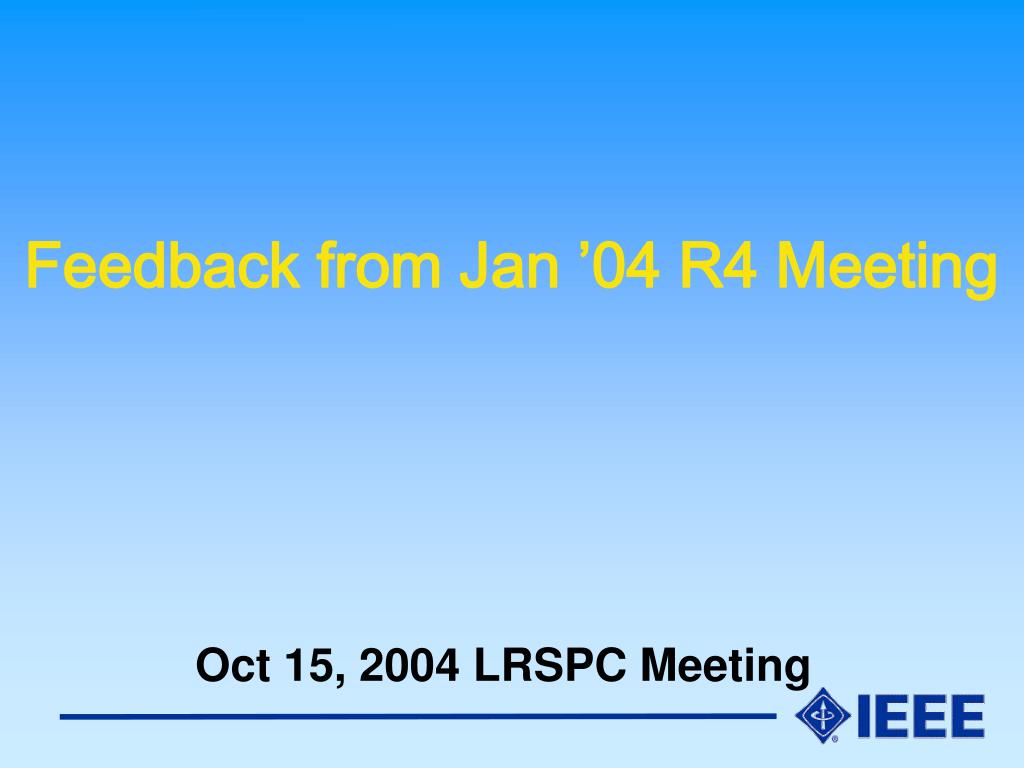 Feedback from Jan ’04 R4 Meeting

Oct 15, 2004 LRSPC Meeting

IEEE